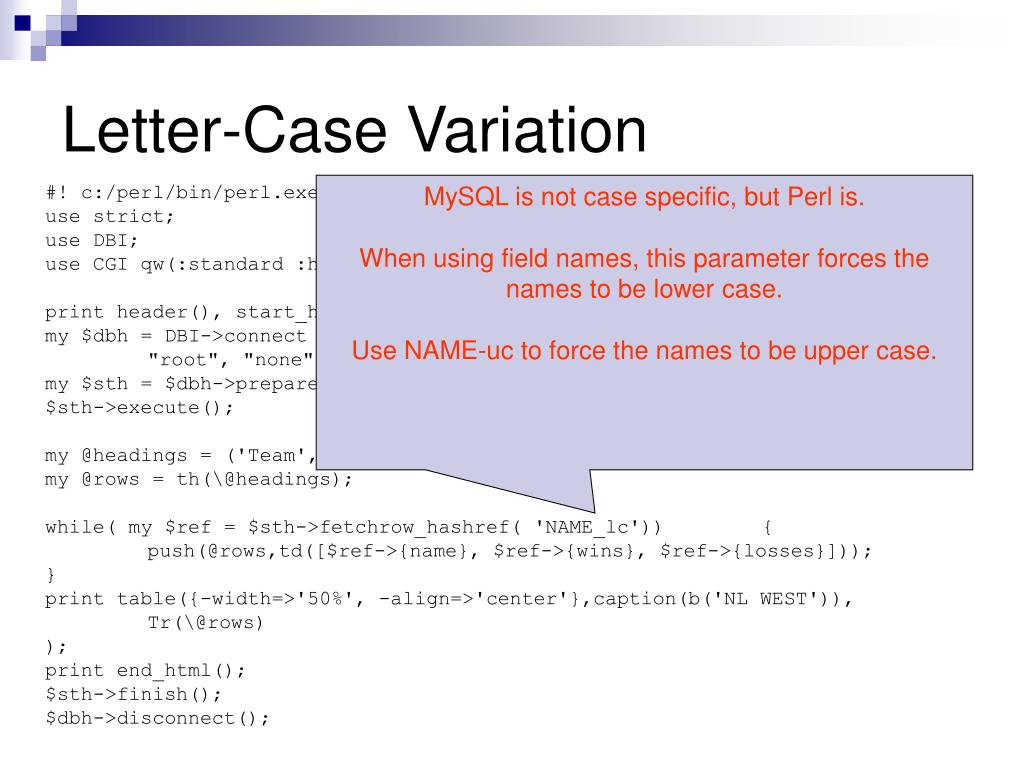 Letter-Case Variation

#! c:/perl/bin/perl.exe
use strict;
use DBI;
use CGI qw(:standard :h

print header(), start_h
my $dbh = DBI->connect
"root", "none"
my $sth = $dbh->prepare
$sth->execute();

my @headings = ('Team',
my @rows = th(\@headings);

while( my $ref = $sth->fetchrow_hashref( 'NAME_lc')) {
push(@rows,td([$ref->{name}, $ref->{wins}, $ref->{losses}]));
}
print table({-width=>'50%', -align=>'center'},caption(b('NL WEST')),
Tr(\@rows)
);
print end_html();
$sth->finish();
$dbh->disconnect();

MySQL is not case specific, but Perl is.

When using field names, this parameter forces the names to be lower case.

Use NAME-uc to force the names to be upper case.